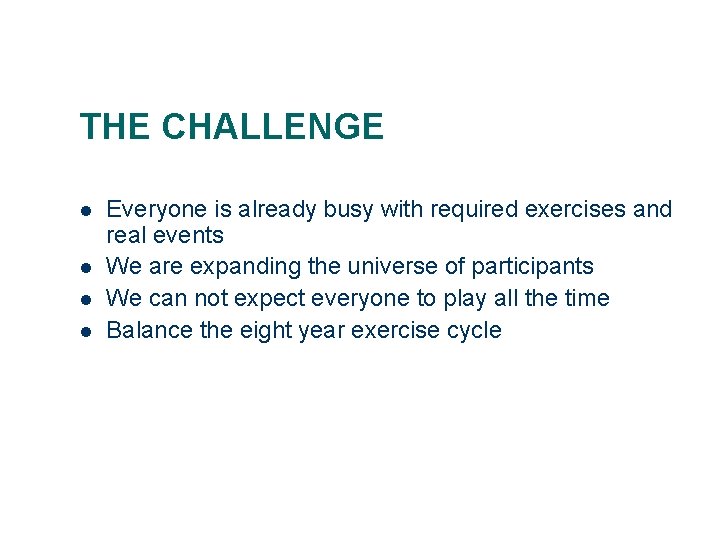 THE CHALLENGE

- Everyone is already busy with required exercises and real events
- We are expanding the universe of participants
- We can not expect everyone to play all the time
- Balance the eight year exercise cycle